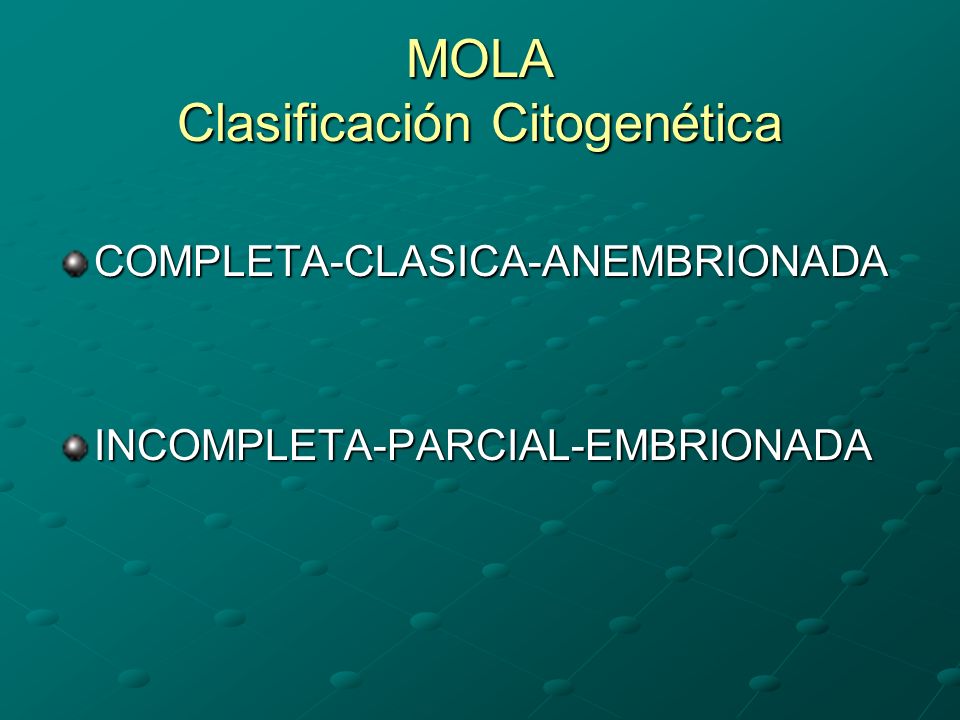 MOLA
Clasificación Citogenética

COMPLETA-CLASICA-ANEMBRIONADA

INCOMPLETA-PARCIAL-EMBRIONADA